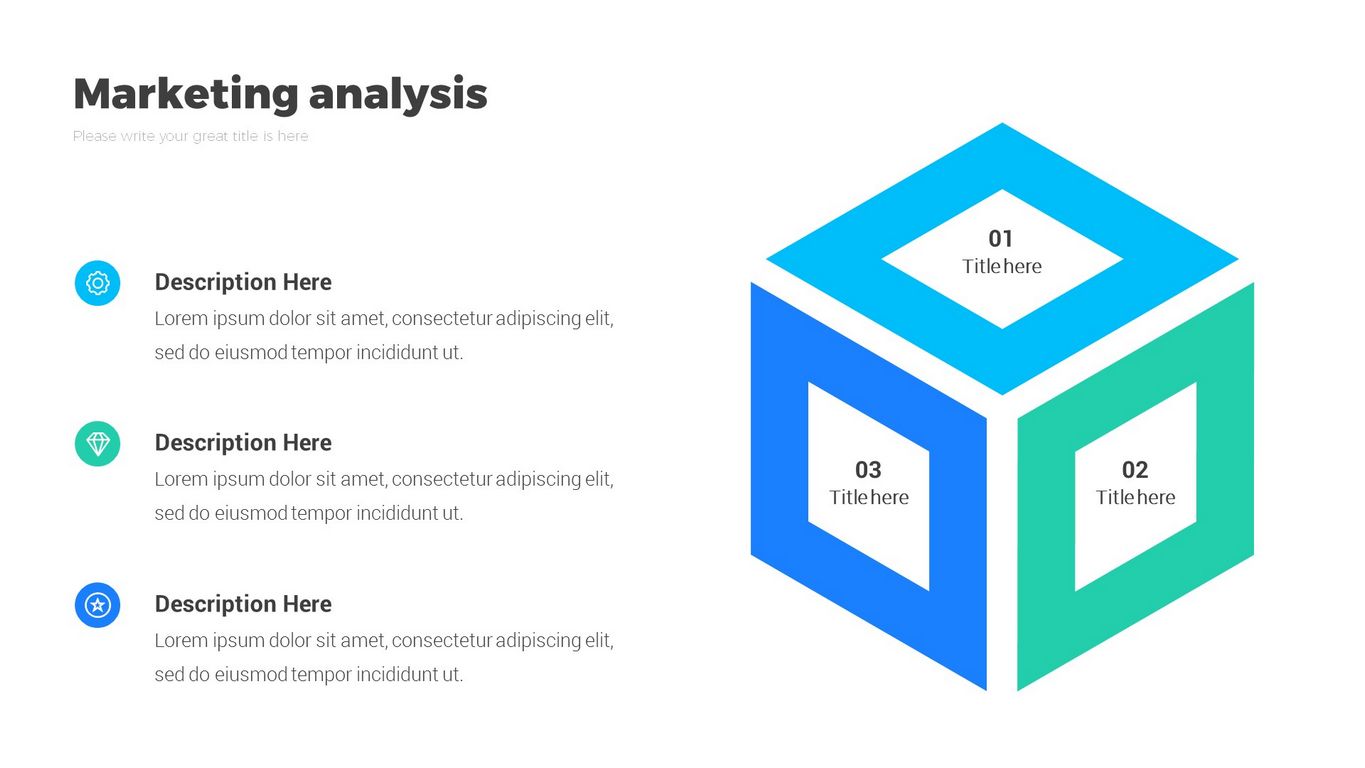 Marketing analysis

Please write your great title is here

Description Here
Lorem ipsum dolor sit amet, consectetur adipiscing elit, sed do eiusmod tempor incididunt ut.

Description Here
Lorem ipsum dolor sit amet, consectetur adipiscing elit, sed do eiusmod tempor incididunt ut.

Description Here
Lorem ipsum dolor sit amet, consectetur adipiscing elit, sed do eiusmod tempor incididunt ut.

01
Title here

03
Title here

02
Title here